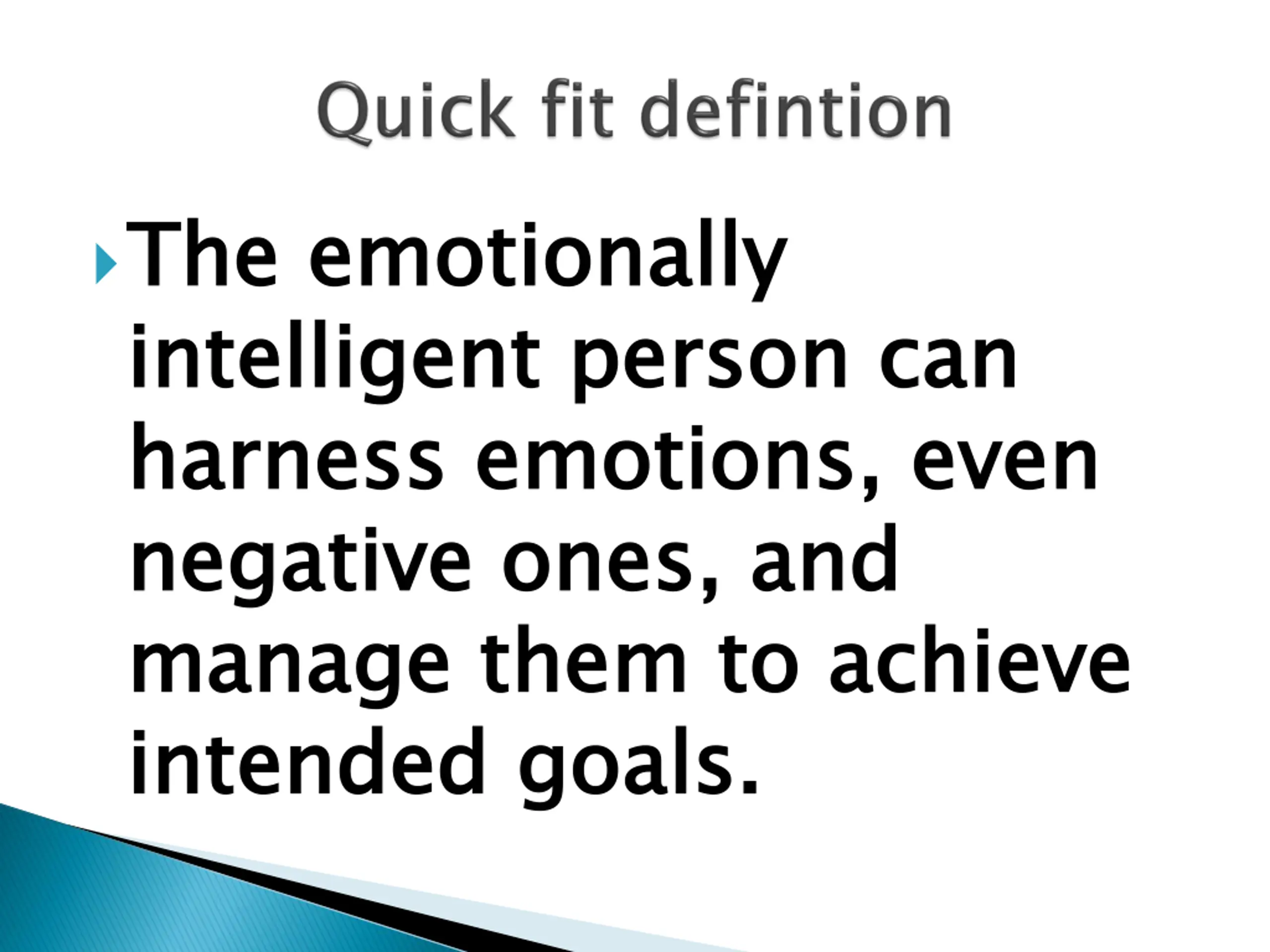 Quick fit defintion

The emotionally intelligent person can harness emotions, even negative ones, and manage them to achieve intended goals.